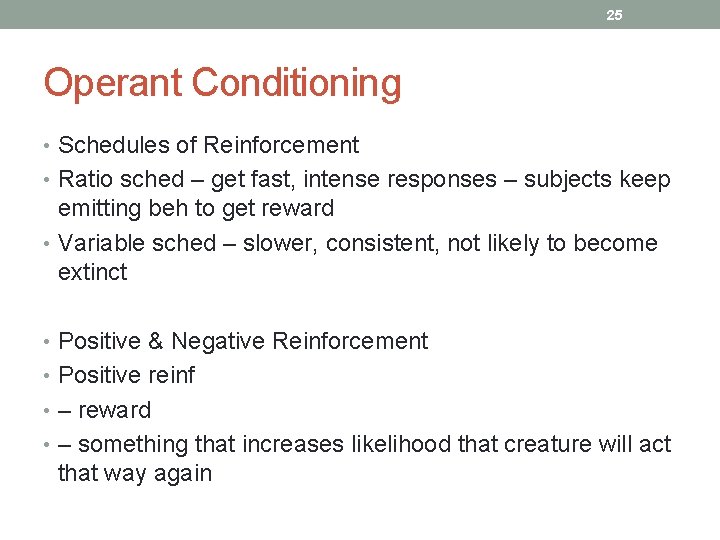 25

Operant Conditioning

• Schedules of Reinforcement
• Ratio sched – get fast, intense responses – subjects keep emitting beh to get reward
• Variable sched – slower, consistent, not likely to become extinct

• Positive & Negative Reinforcement
• Positive reinf
• – reward
• – something that increases likelihood that creature will act that way again